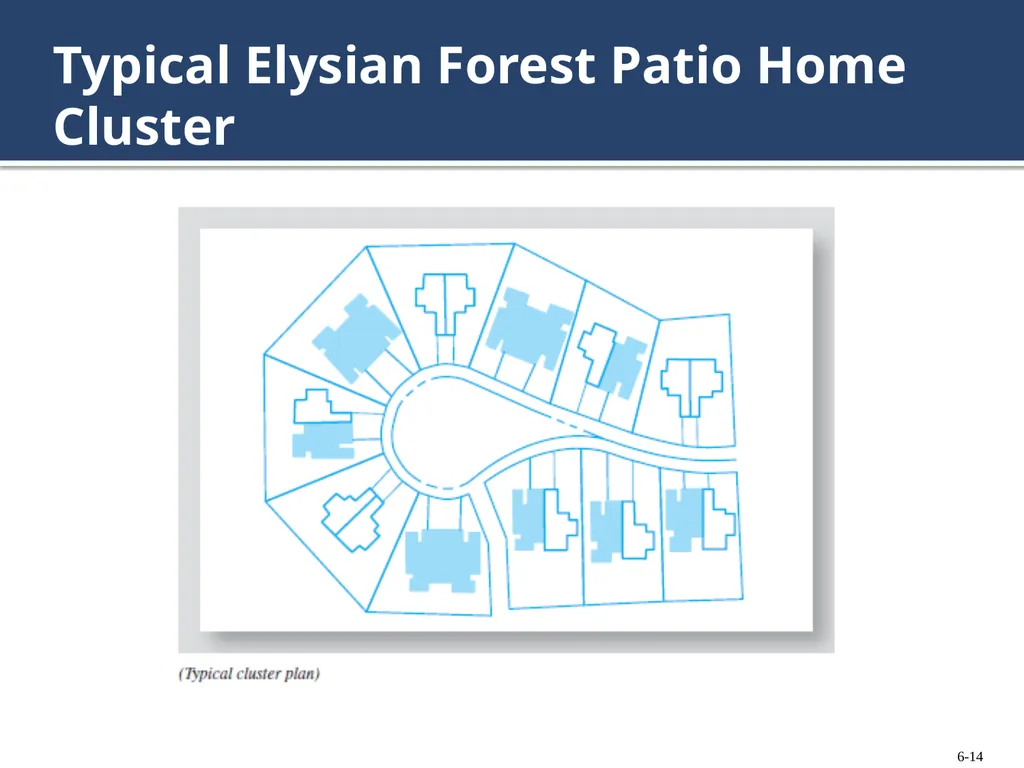 Typical Elysian Forest Patio Home Cluster

(Typical cluster plan)

6-14